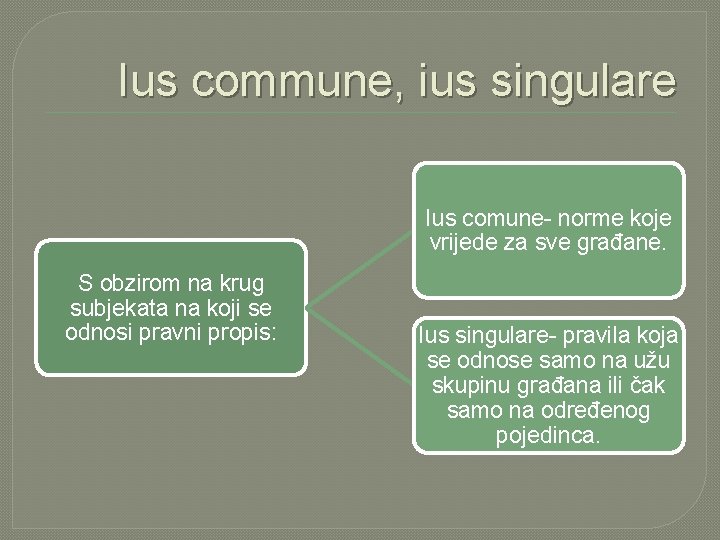 Ius commune, ius singulare

S obzirom na krug subjekata na koji se odnosi pravni propis:

Ius comune- norme koje vrijede za sve građane.

Ius singulare- pravila koja se odnose samo na užu skupinu građana ili čak samo na određenog pojedinca.